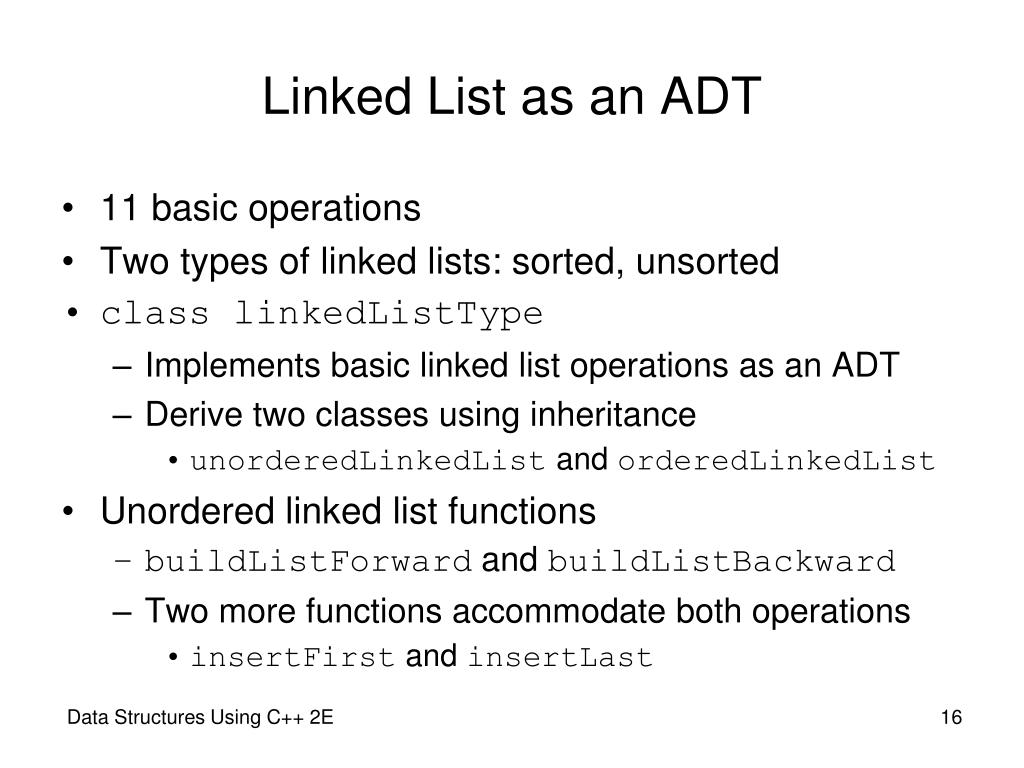 Linked List as an ADT

• 11 basic operations
• Two types of linked lists: sorted, unsorted
• class linkedListType
– Implements basic linked list operations as an ADT
– Derive two classes using inheritance
• unorderedLinkedList and orderedLinkedList
• Unordered linked list functions
– buildListForward and buildListBackward
– Two more functions accommodate both operations
• insertFirst and insertLast

Data Structures Using C++ 2E

16